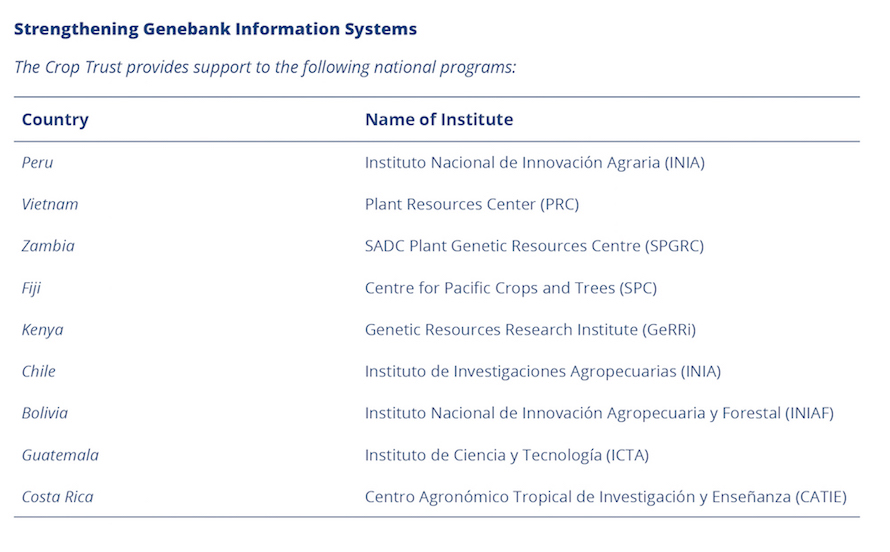 Strengthening Genebank Information Systems

The Crop Trust provides support to the following national programs:

| Country | Name of Institute |
|---|---|
| Peru | Instituto Nacional de Innovación Agraria (INIA) |
| Vietnam | Plant Resources Center (PRC) |
| Zambia | SADC Plant Genetic Resources Centre (SPGRC) |
| Fiji | Centre for Pacific Crops and Trees (SPC) |
| Kenya | Genetic Resources Research Institute (GeRRi) |
| Chile | Instituto de Investigaciones Agropecuarias (INIA) |
| Bolivia | Instituto Nacional de Innovación Agropecuaria y Forestal (INIAF) |
| Guatemala | Instituto de Ciencia y Tecnología (ICTA) |
| Costa Rica | Centro Agronómico Tropical de Investigación y Enseñanza (CATIE) |